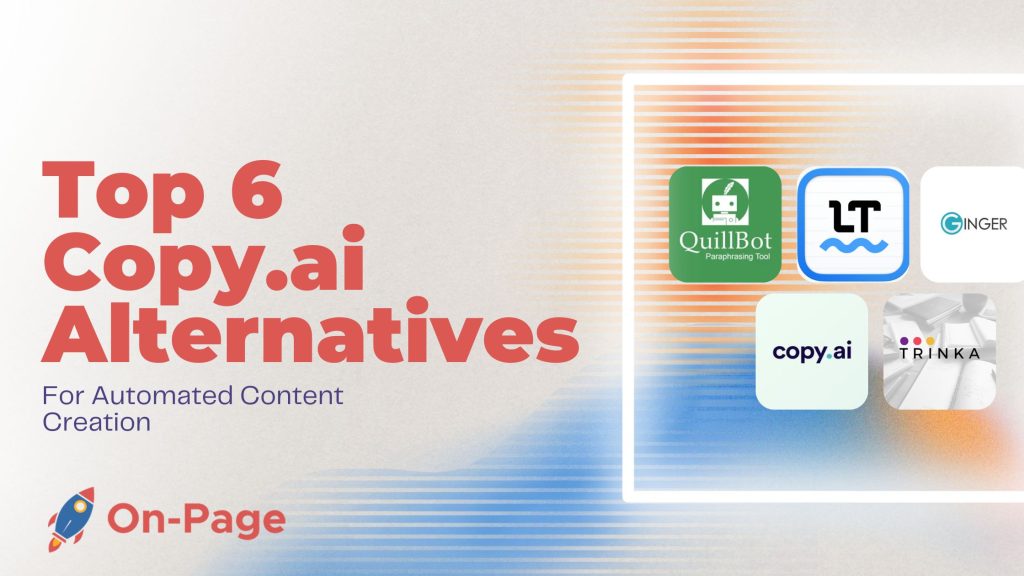 Top 6 Copy.ai Alternatives

For Automated Content Creation

On-Page

QuillBot
Paraphrasing Tool

LT

GINGER

copy.ai

TRINKA